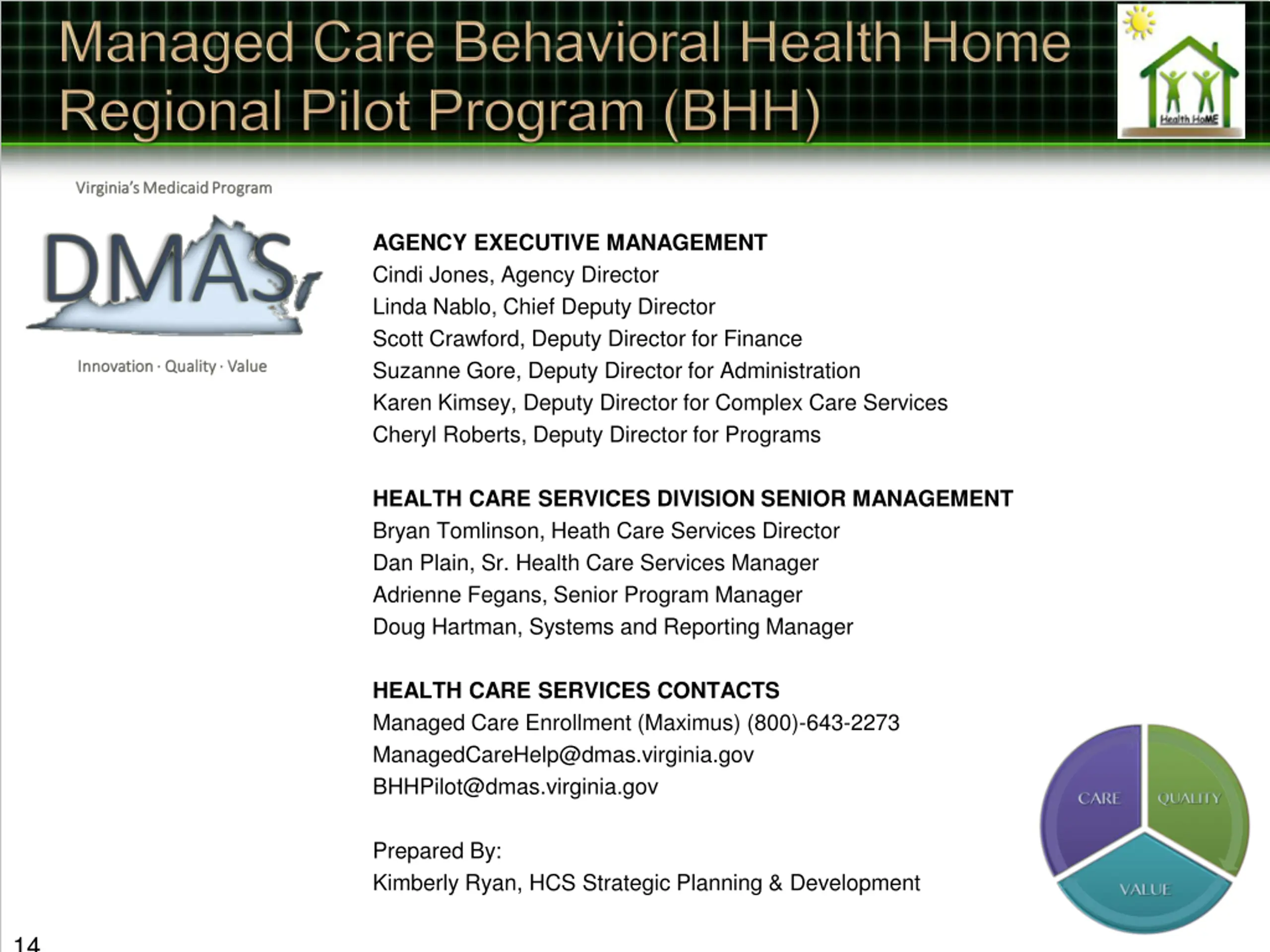 Managed Care Behavioral Health Home Regional Pilot Program (BHH)

Health HoME

Virginia's Medicaid Program

DMAS

Innovation · Quality · Value

AGENCY EXECUTIVE MANAGEMENT
Cindi Jones, Agency Director
Linda Nablo, Chief Deputy Director
Scott Crawford, Deputy Director for Finance
Suzanne Gore, Deputy Director for Administration
Karen Kimsey, Deputy Director for Complex Care Services
Cheryl Roberts, Deputy Director for Programs

HEALTH CARE SERVICES DIVISION SENIOR MANAGEMENT
Bryan Tomlinson, Heath Care Services Director
Dan Plain, Sr. Health Care Services Manager
Adrienne Fegans, Senior Program Manager
Doug Hartman, Systems and Reporting Manager

HEALTH CARE SERVICES CONTACTS
Managed Care Enrollment (Maximus) (800)-643-2273
ManagedCareHelp@dmas.virginia.gov
BHHPilot@dmas.virginia.gov

Prepared By:
Kimberly Ryan, HCS Strategic Planning & Development

CARE
QUALITY
VALUE

14